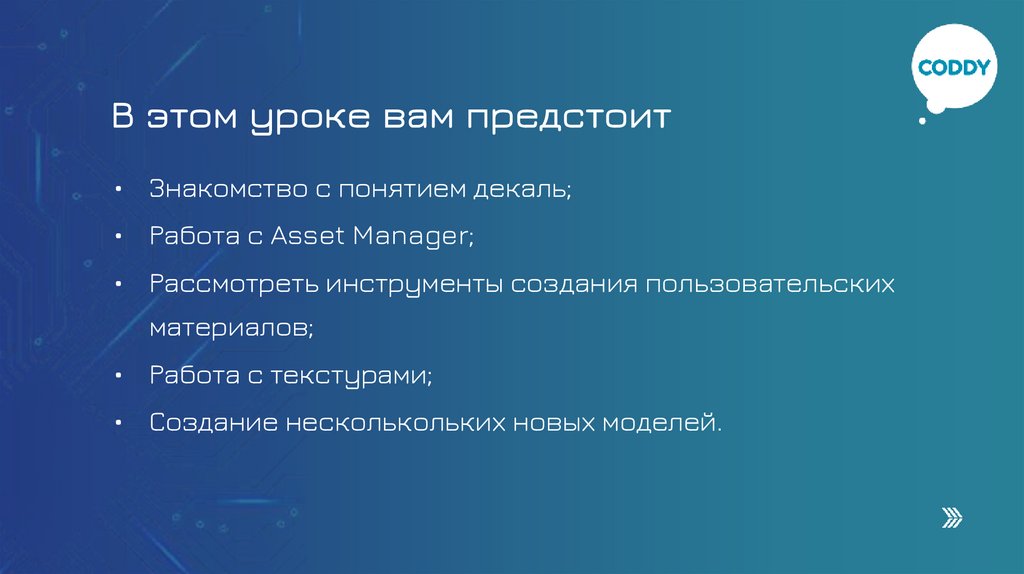 CODDY

В этом уроке вам предстоит

• Знакомство с понятием декаль;
• Работа с Asset Manager;
• Рассмотреть инструменты создания пользовательских материалов;
• Работа с текстурами;
• Создание несколькольких новых моделей.